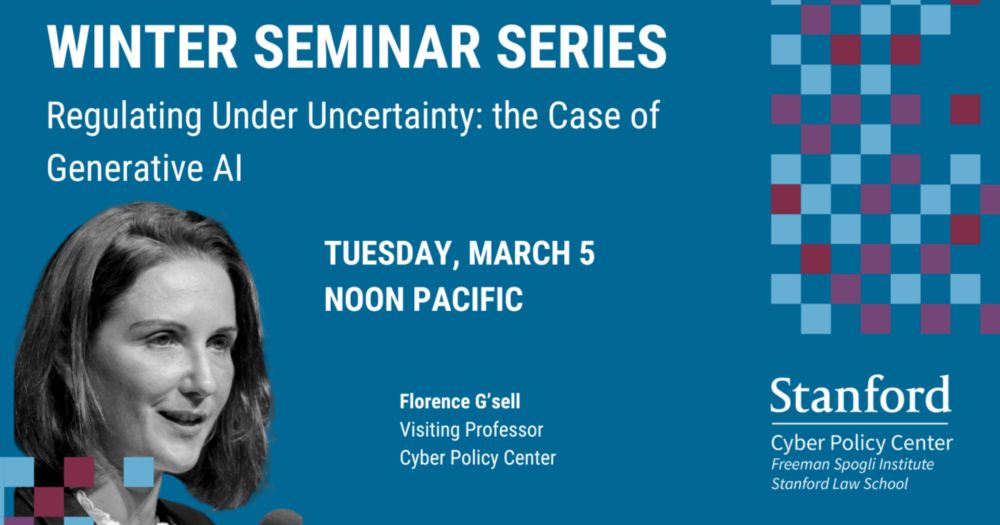 WINTER SEMINAR SERIES

Regulating Under Uncertainty: the Case of Generative AI

TUESDAY, MARCH 5
NOON PACIFIC

Florence G'sell
Visiting Professor
Cyber Policy Center

Stanford
Cyber Policy Center
Freeman Spogli Institute
Stanford Law School